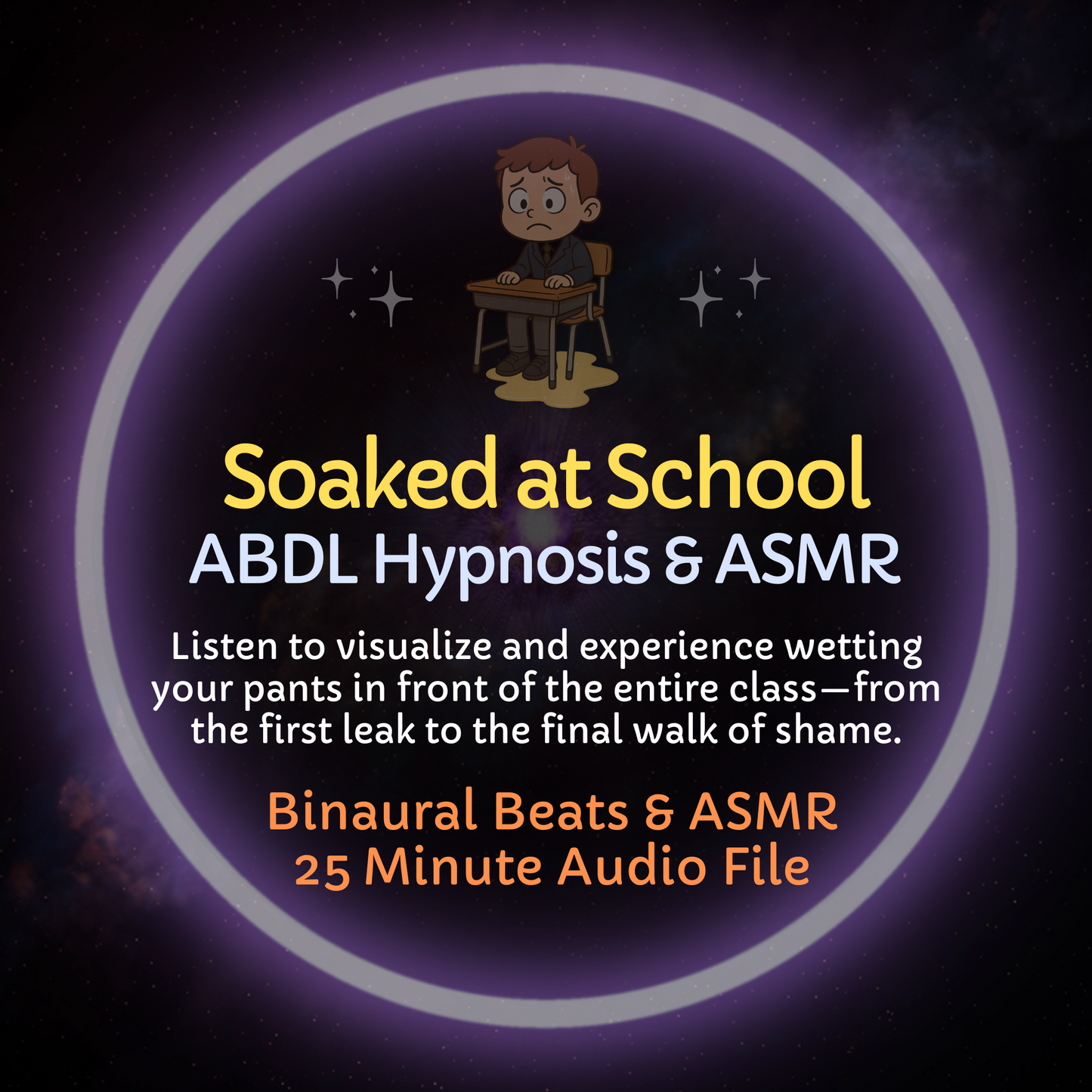 Soaked at School
ABDL Hypnosis & ASMR

Listen to visualize and experience wetting your pants in front of the entire class—from the first leak to the final walk of shame.

Binaural Beats & ASMR
25 Minute Audio File